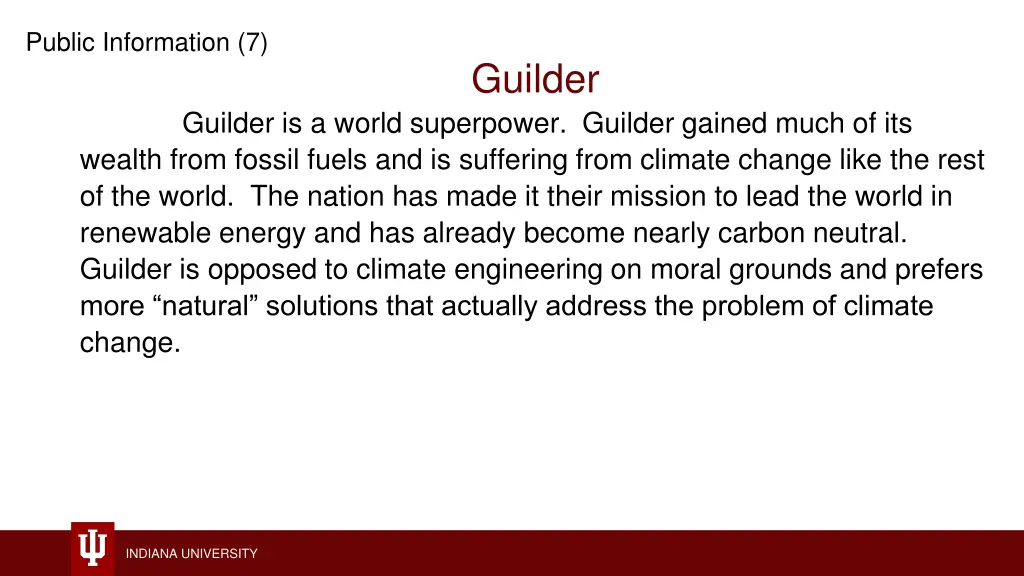 Public Information (7)

Guilder

Guilder is a world superpower. Guilder gained much of its wealth from fossil fuels and is suffering from climate change like the rest of the world. The nation has made it their mission to lead the world in renewable energy and has already become nearly carbon neutral. Guilder is opposed to climate engineering on moral grounds and prefers more “natural” solutions that actually address the problem of climate change.

INDIANA UNIVERSITY